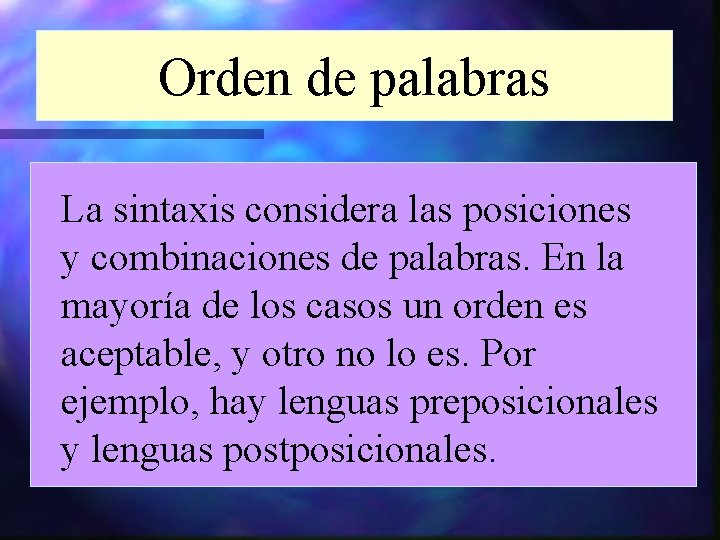 Orden de palabras

La sintaxis considera las posiciones y combinaciones de palabras. En la mayoría de los casos un orden es aceptable, y otro no lo es. Por ejemplo, hay lenguas preposicionales y lenguas postposicionales.